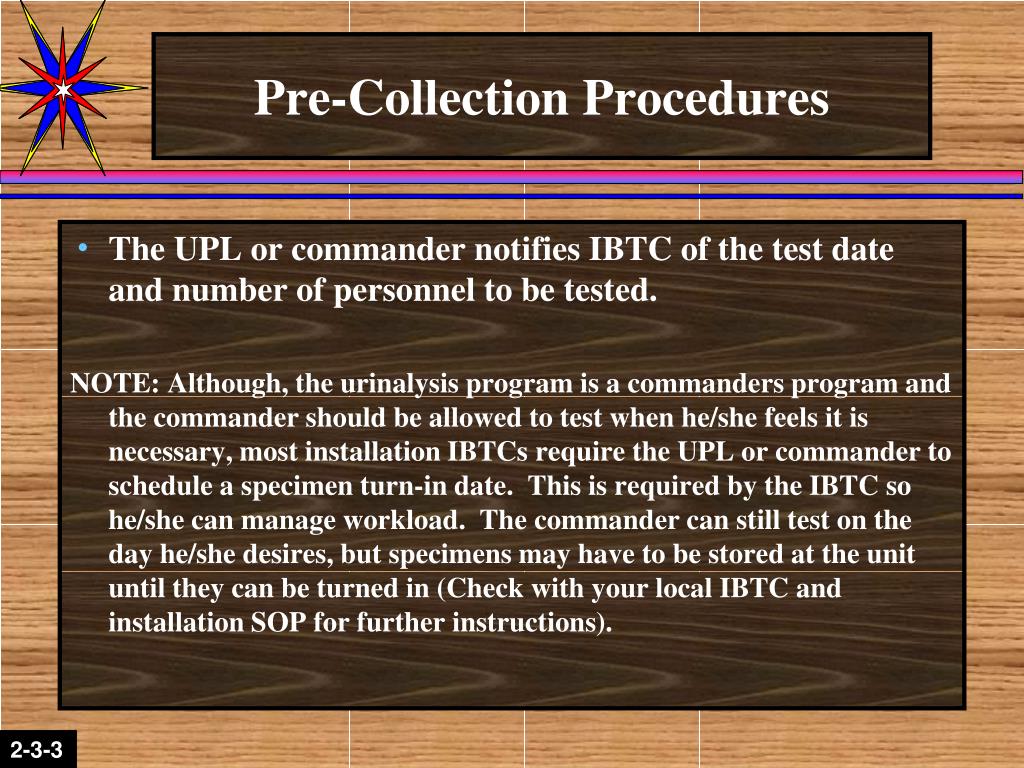 Pre-Collection Procedures

• The UPL or commander notifies IBTC of the test date and number of personnel to be tested.

NOTE: Although, the urinalysis program is a commanders program and the commander should be allowed to test when he/she feels it is necessary, most installation IBTCs require the UPL or commander to schedule a specimen turn-in date. This is required by the IBTC so he/she can manage workload. The commander can still test on the day he/she desires, but specimens may have to be stored at the unit until they can be turned in (Check with your local IBTC and installation SOP for further instructions).

2-3-3